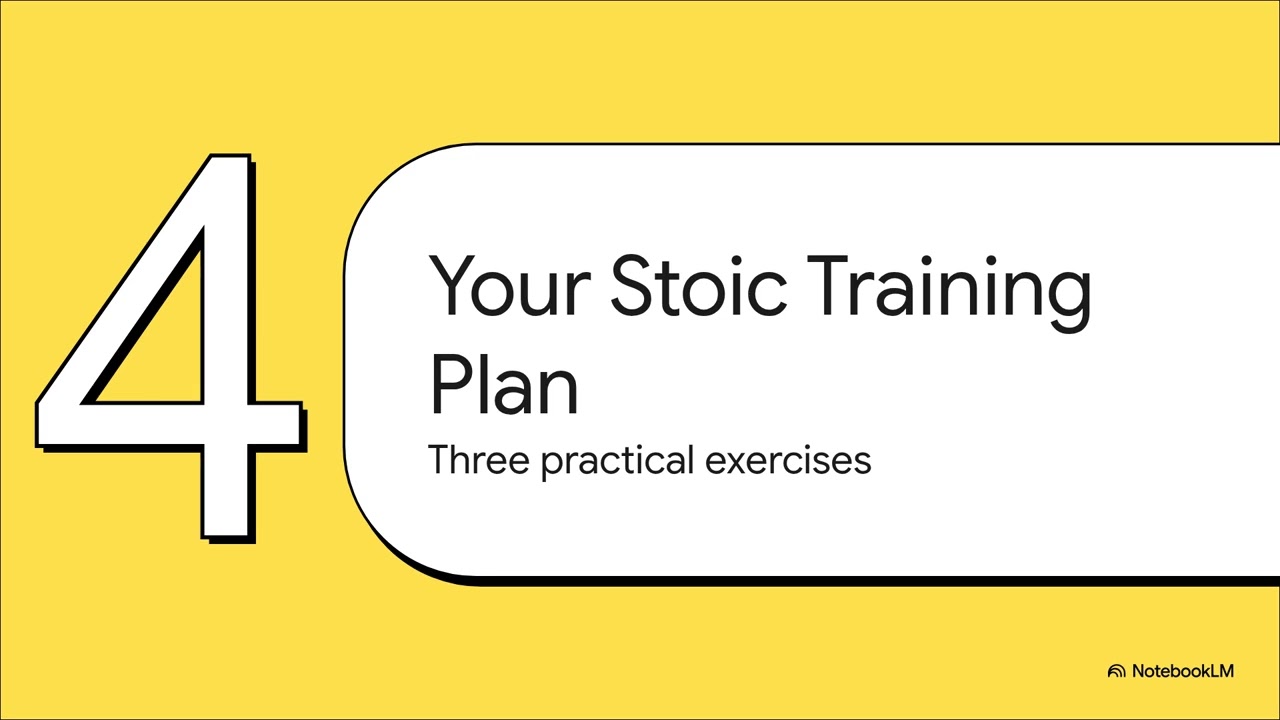 4

Your Stoic Training Plan

Three practical exercises

NotebookLM